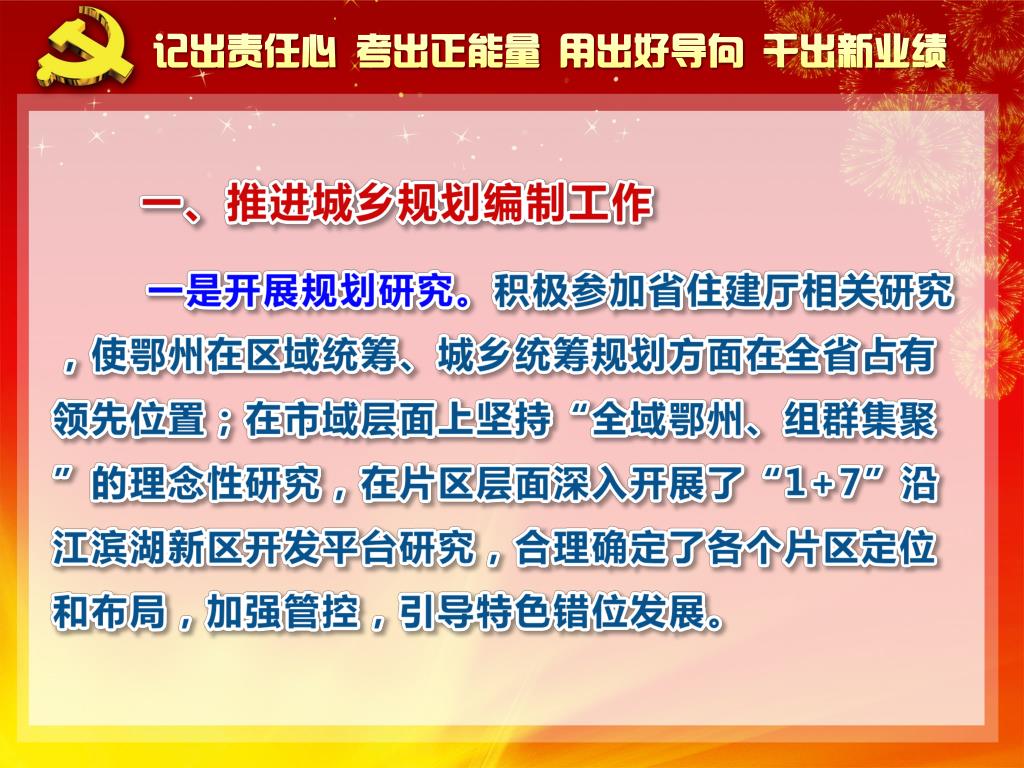 记出责任心 考出正能量 用出好导向 干出新业绩

一、推进城乡规划编制工作

一是开展规划研究。积极参加省住建厅相关研究，使鄂州在区域统筹、城乡统筹规划方面在全省占有领先位置；在市域层面上坚持“全域鄂州、组群集聚”的理念性研究，在片区层面深入开展了“1+7”沿江滨湖新区开发平台研究，合理确定了各个片区定位和布局，加强管控，引导特色错位发展。